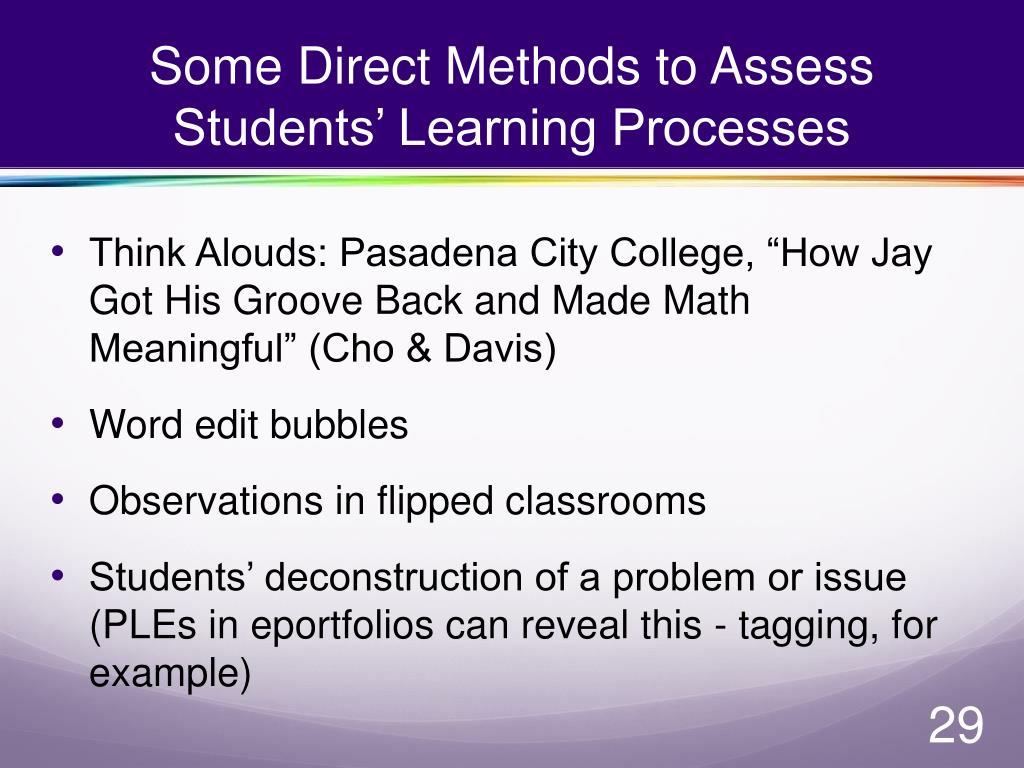 Some Direct Methods to Assess Students’ Learning Processes

• Think Alouds: Pasadena City College, “How Jay Got His Groove Back and Made Math Meaningful” (Cho & Davis)

• Word edit bubbles

• Observations in flipped classrooms

• Students’ deconstruction of a problem or issue (PLEs in eportfolios can reveal this - tagging, for example)

29